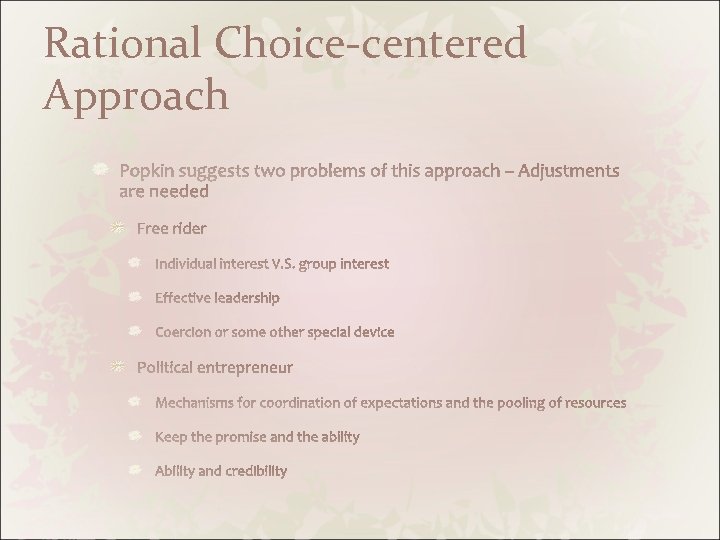 Rational Choice-centered Approach

Popkin suggests two problems of this approach – Adjustments are needed

Free rider

Individual interest V.S. group interest

Effective leadership

Coercion or some other special device

Political entrepreneur

Mechanisms for coordination of expectations and the pooling of resources

Keep the promise and the ability

Ability and credibility